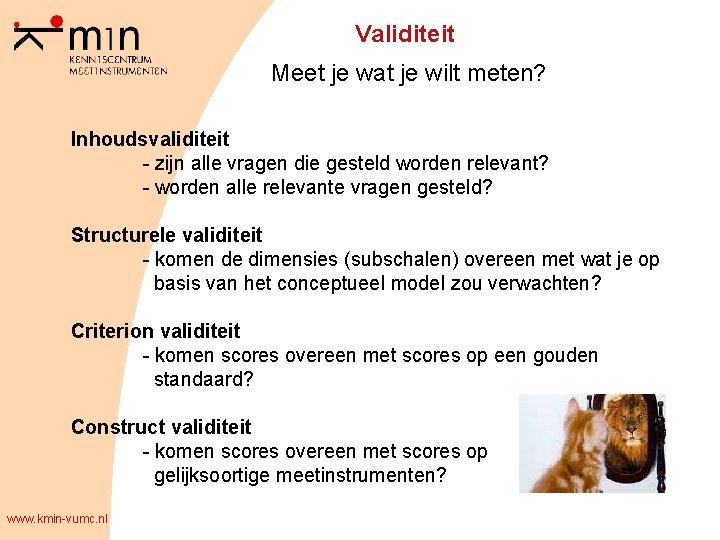 min
KENNISCENTRUM
MEETINSTRUMENTEN

Validiteit

Meet je wat je wilt meten?

Inhoudsvaliditeit
- zijn alle vragen die gesteld worden relevant?
- worden alle relevante vragen gesteld?

Structurele validiteit
- komen de dimensies (subschalen) overeen met wat je op basis van het conceptueel model zou verwachten?

Criterion validiteit
- komen scores overeen met scores op een gouden standaard?

Construct validiteit
- komen scores overeen met scores op gelijksoortige meetinstrumenten?

www.kmin-vumc.nl